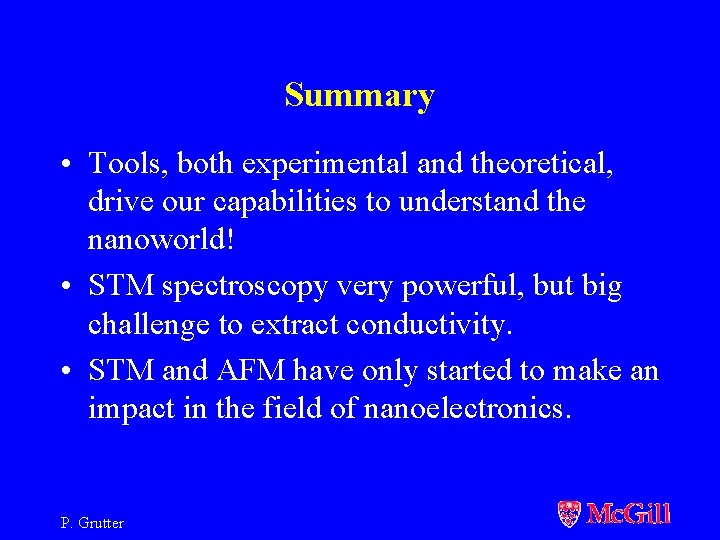 Summary

• Tools, both experimental and theoretical, drive our capabilities to understand the nanoworld!

• STM spectroscopy very powerful, but big challenge to extract conductivity.

• STM and AFM have only started to make an impact in the field of nanoelectronics.

P. Grutter

McGill